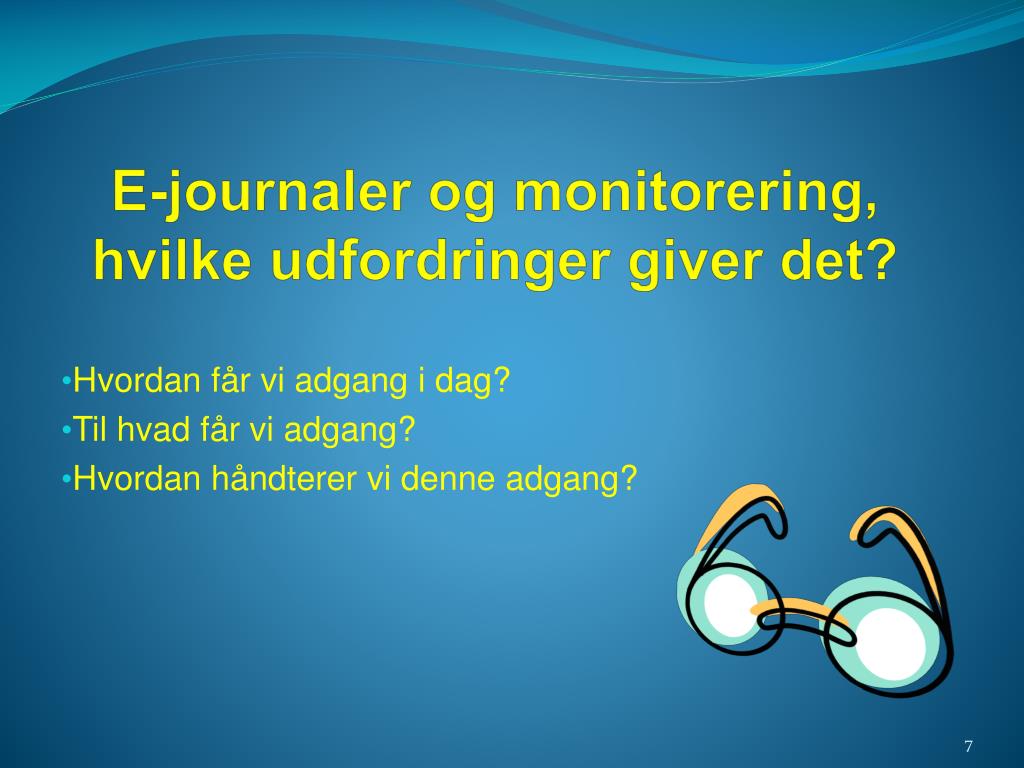 E-journaler og monitorering, hvilke udfordringer giver det?

•Hvordan får vi adgang i dag?
•Til hvad får vi adgang?
•Hvordan håndterer vi denne adgang?

7